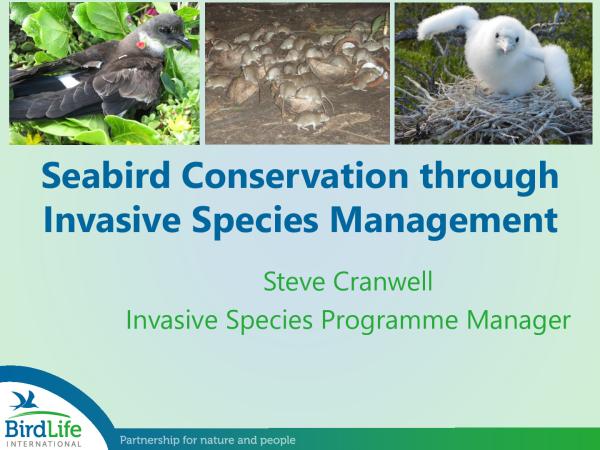 Seabird Conservation through Invasive Species Management

Steve Cranwell
Invasive Species Programme Manager

BirdLife
INTERNATIONAL

Partnership for nature and people